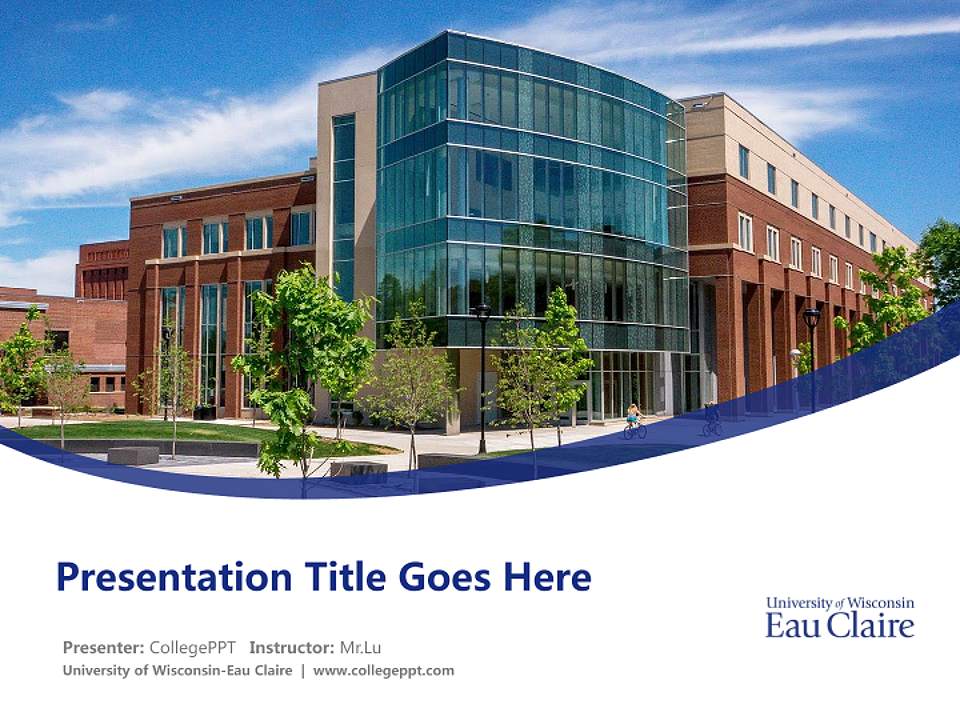 Presentation Title Goes Here

Presenter: CollegePPT Instructor: Mr.Lu
University of Wisconsin-Eau Claire | www.collegeppt.com

University of Wisconsin
Eau Claire